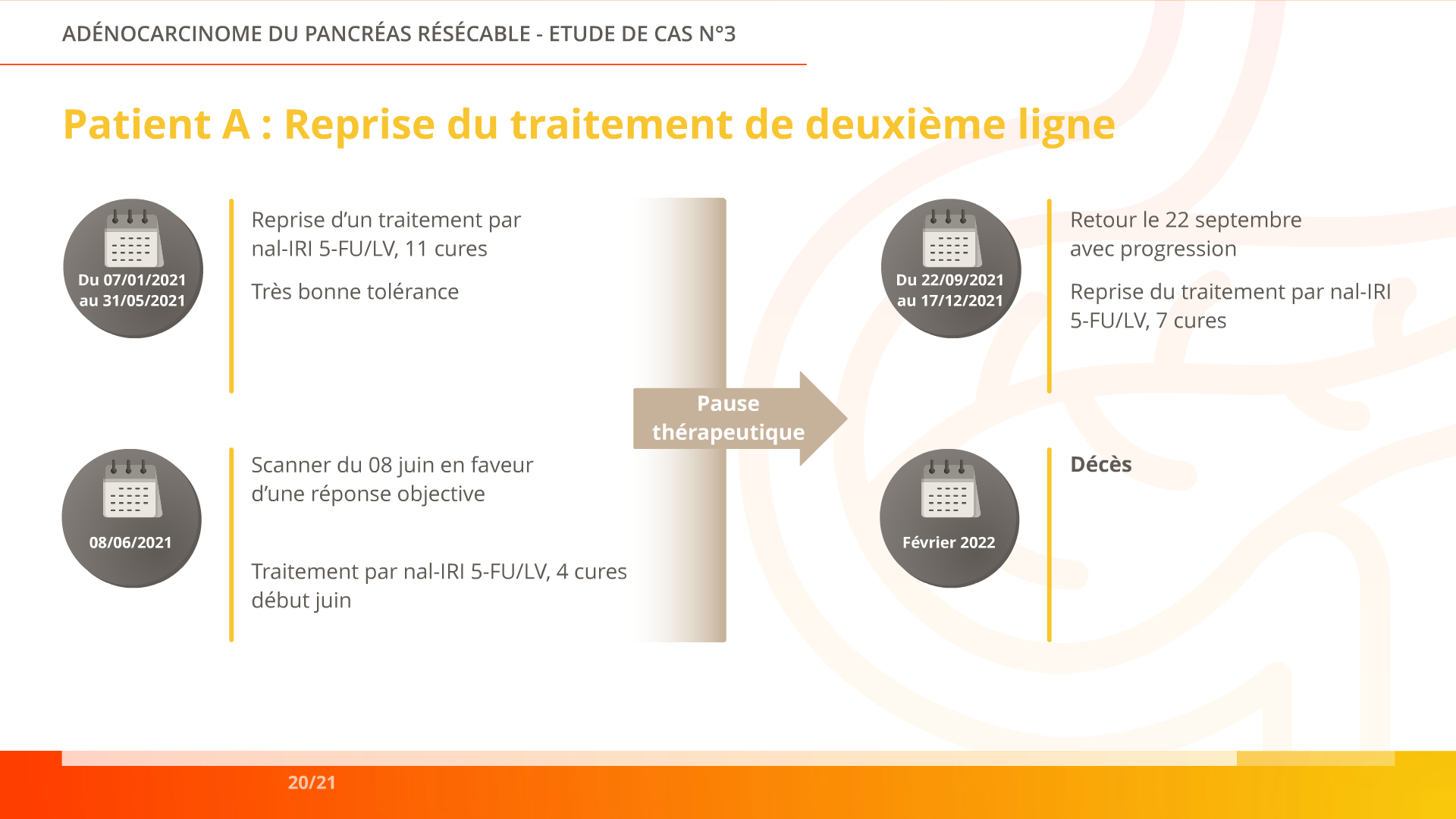 ADÉNOCARCINOME DU PANCRÉAS RÉSÉCABLE - ETUDE DE CAS N°3

Patient A : Reprise du traitement de deuxième ligne

Du 07/01/2021 au 31/05/2021

Reprise d'un traitement par nal-IRI 5-FU/LV, 11 cures

Très bonne tolérance

08/06/2021

Scanner du 08 juin en faveur d'une réponse objective

Traitement par nal-IRI 5-FU/LV, 4 cures début juin

Pause thérapeutique

Du 22/09/2021 au 17/12/2021

Retour le 22 septembre avec progression

Reprise du traitement par nal-IRI 5-FU/LV, 7 cures

Février 2022

Décès

20/21